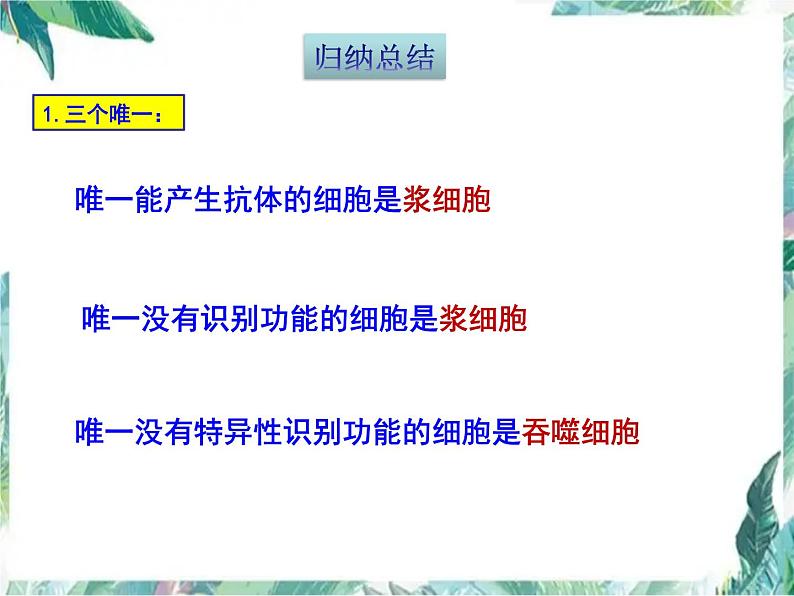 归纳总结

1. 三个唯一：

唯一能产生抗体的细胞是浆细胞

唯一没有识别功能的细胞是浆细胞

唯一没有特异性识别功能的细胞是吞噬细胞